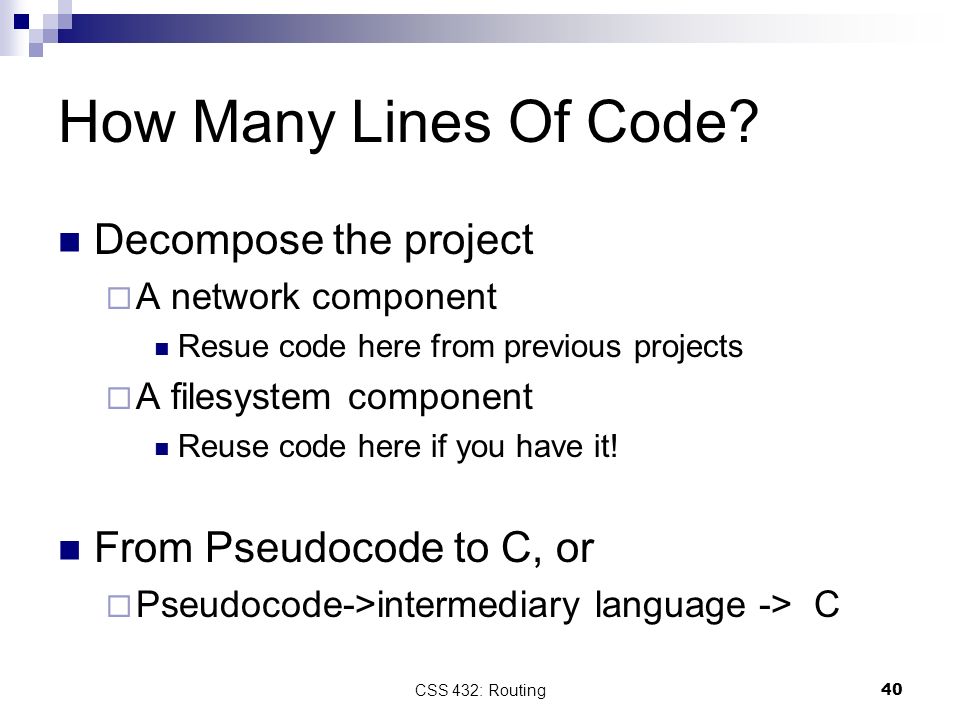 How Many Lines Of Code?

Decompose the project

A network component

Resue code here from previous projects

A filesystem component

Reuse code here if you have it!

From Pseudocode to C, or

Pseudocode->intermediary language -> C

CSS 432: Routing

40